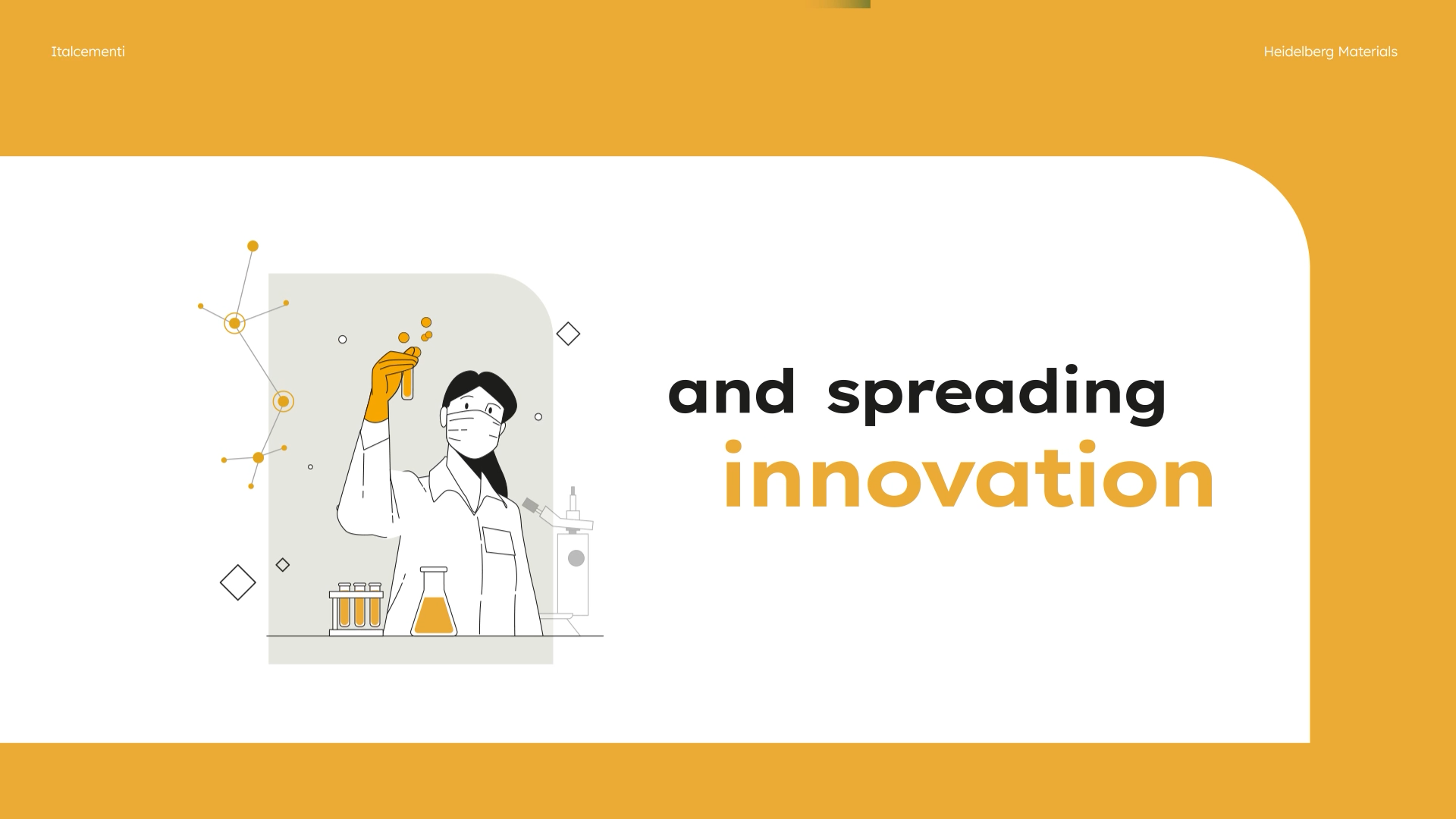 Italcementi

Heidelberg Materials

and spreading
innovation